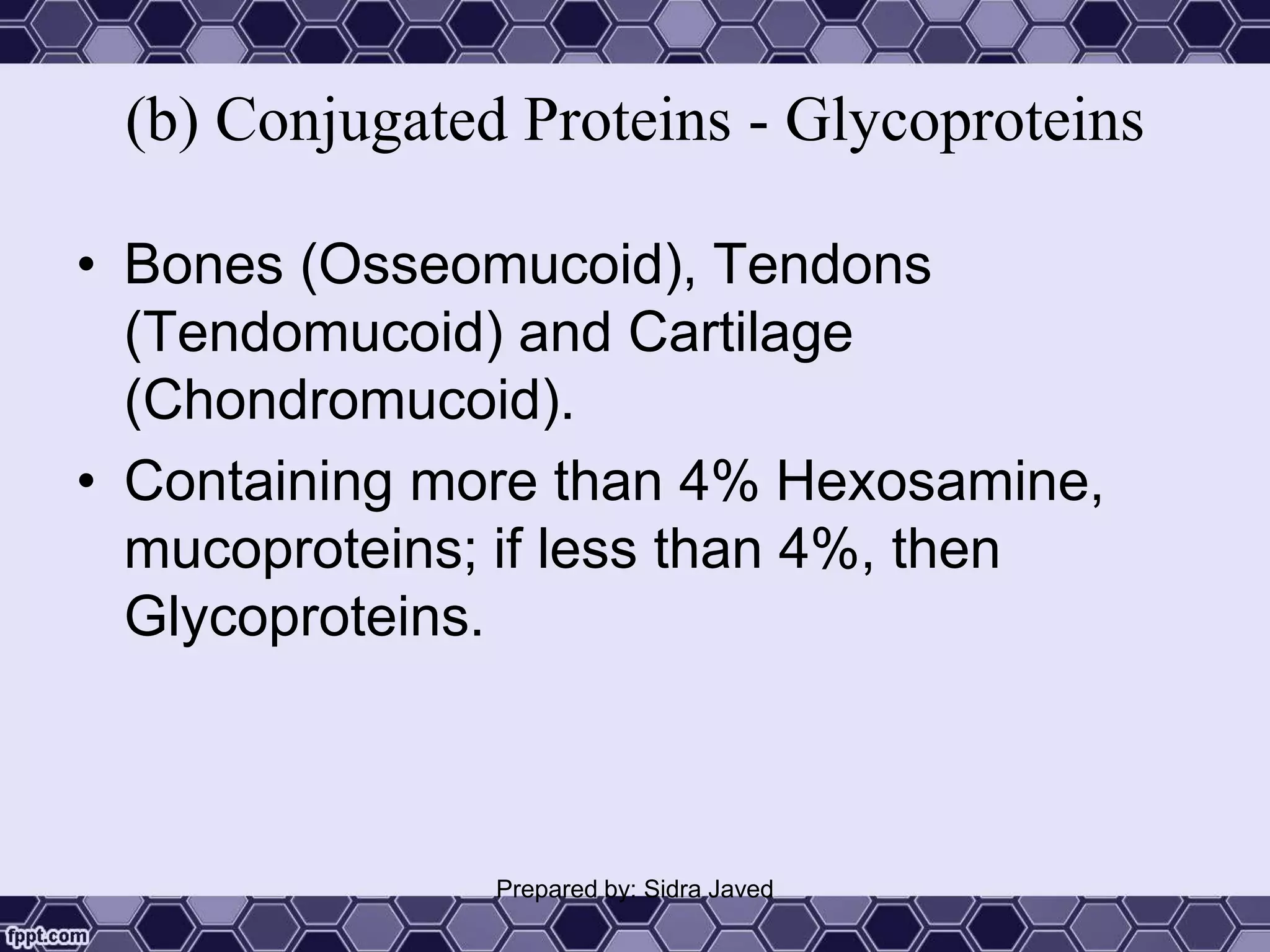 (b) Conjugated Proteins - Glycoproteins

• Bones (Osseomucoid), Tendons (Tendomucoid) and Cartilage (Chondromucoid).
• Containing more than 4% Hexosamine, mucoproteins; if less than 4%, then Glycoproteins.

Prepared by: Sidra Javed

fppt.com